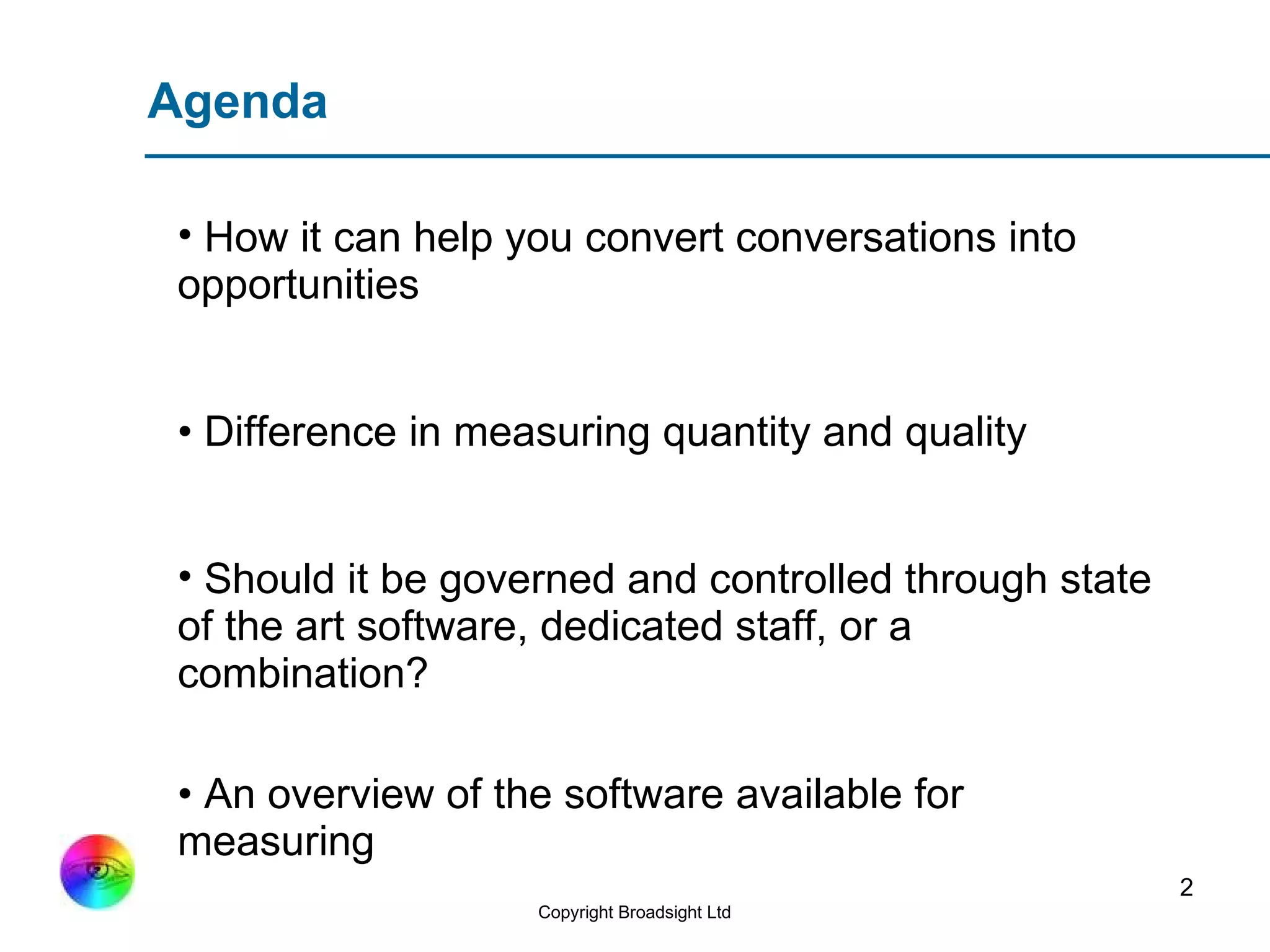 Agenda

• How it can help you convert conversations into opportunities

• Difference in measuring quantity and quality

• Should it be governed and controlled through state of the art software, dedicated staff, or a combination?

• An overview of the software available for measuring

2

Copyright Broadsight Ltd